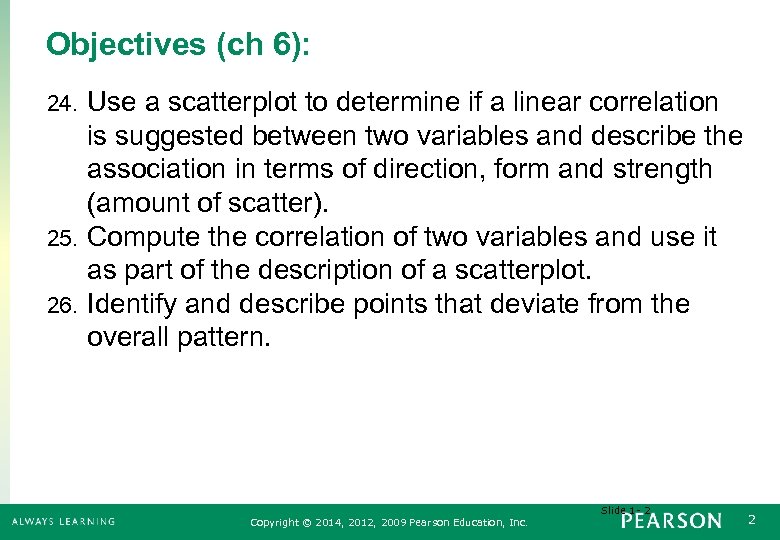 Objectives (ch 6):

24. Use a scatterplot to determine if a linear correlation is suggested between two variables and describe the association in terms of direction, form and strength (amount of scatter).
25. Compute the correlation of two variables and use it as part of the description of a scatterplot.
26. Identify and describe points that deviate from the overall pattern.

ALWAYS LEARNING   Copyright © 2014, 2012, 2009 Pearson Education, Inc.   Slide 1- 2   PEARSON   2